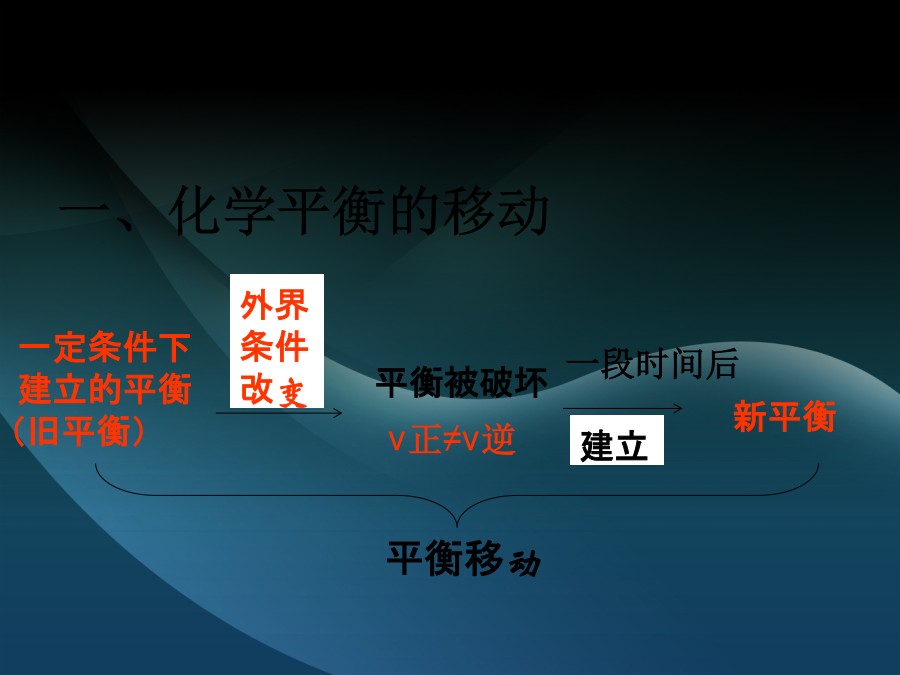 一、化学平衡的移动

一定条件下建立的平衡（旧平衡）

外界条件改变

平衡被破坏

v正≠v逆

一段时间后

建立

新平衡

平衡移动